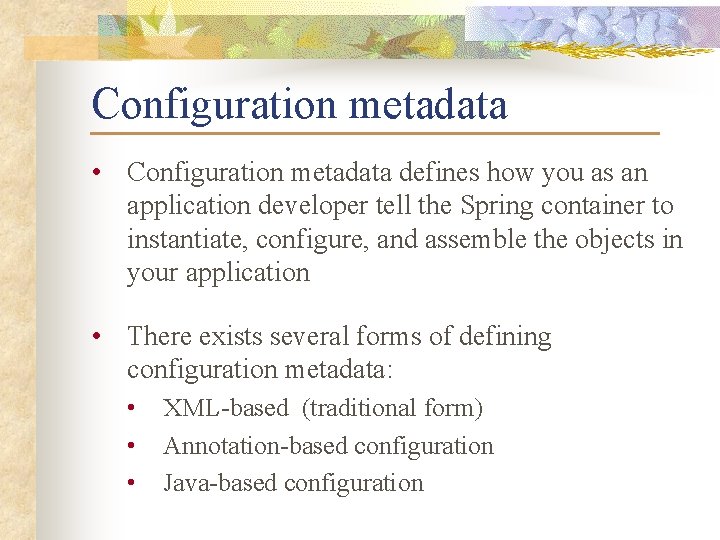 Configuration metadata

• Configuration metadata defines how you as an application developer tell the Spring container to instantiate, configure, and assemble the objects in your application

• There exists several forms of defining configuration metadata:
  • XML-based (traditional form)
  • Annotation-based configuration
  • Java-based configuration